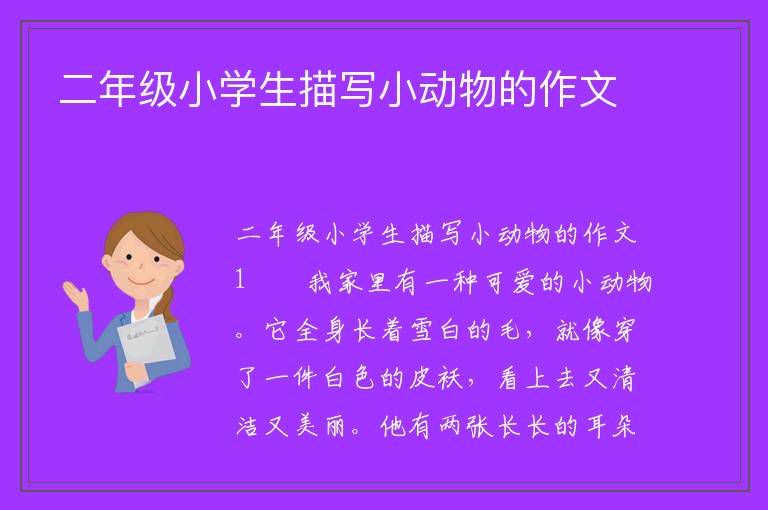 二年级小学生描写小动物的作文

二年级小学生描写小动物的作文1　　我家里有一种可爱的小动物。它全身长着雪白的毛，就像穿了一件白色的皮袄，看上去又清洁又美丽。他有两张长长的耳朵